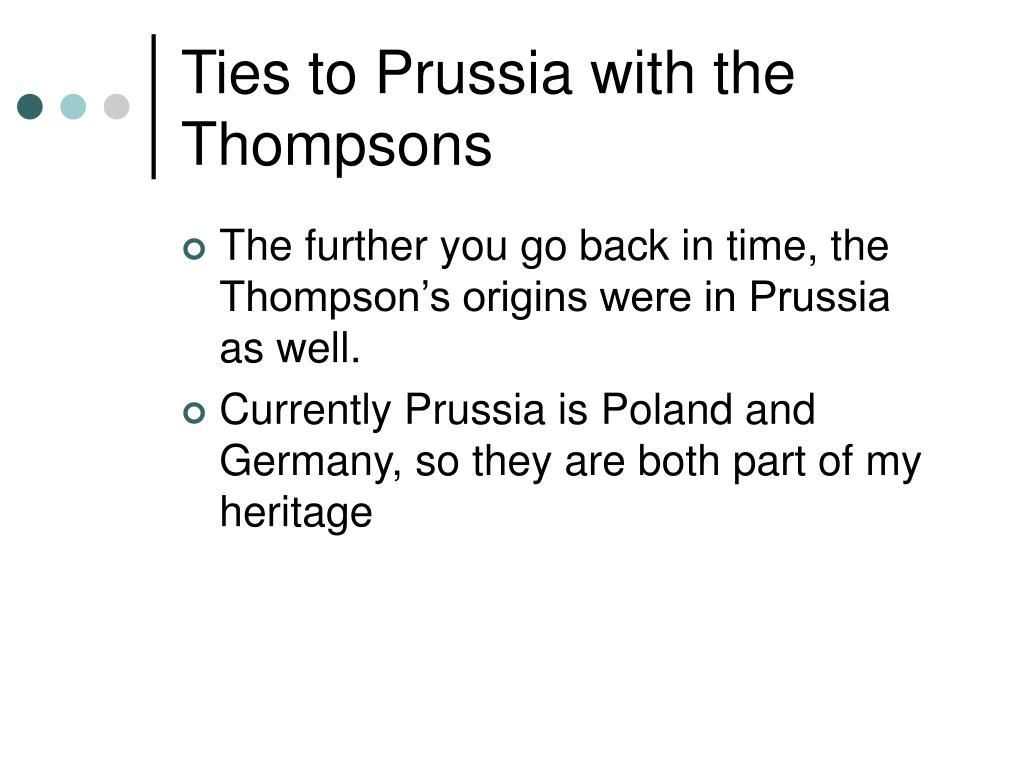 Ties to Prussia with the Thompsons

The further you go back in time, the Thompson’s origins were in Prussia as well.

Currently Prussia is Poland and Germany, so they are both part of my heritage